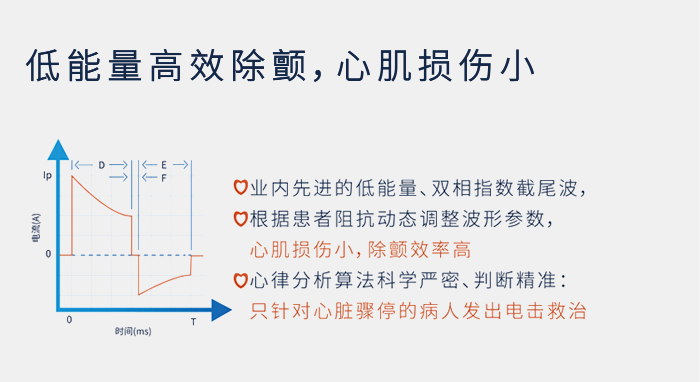 低能量高效除颤，心肌损伤小

D
E
F
Ip
电流(A)
0
0
时间(ms)
T

业内先进的低能量、双相指数截尾波，

根据患者阻抗动态调整波形参数，
心肌损伤小，除颤效率高

心律分析算法科学严密、判断精准：
只针对心脏骤停的病人发出电击救治